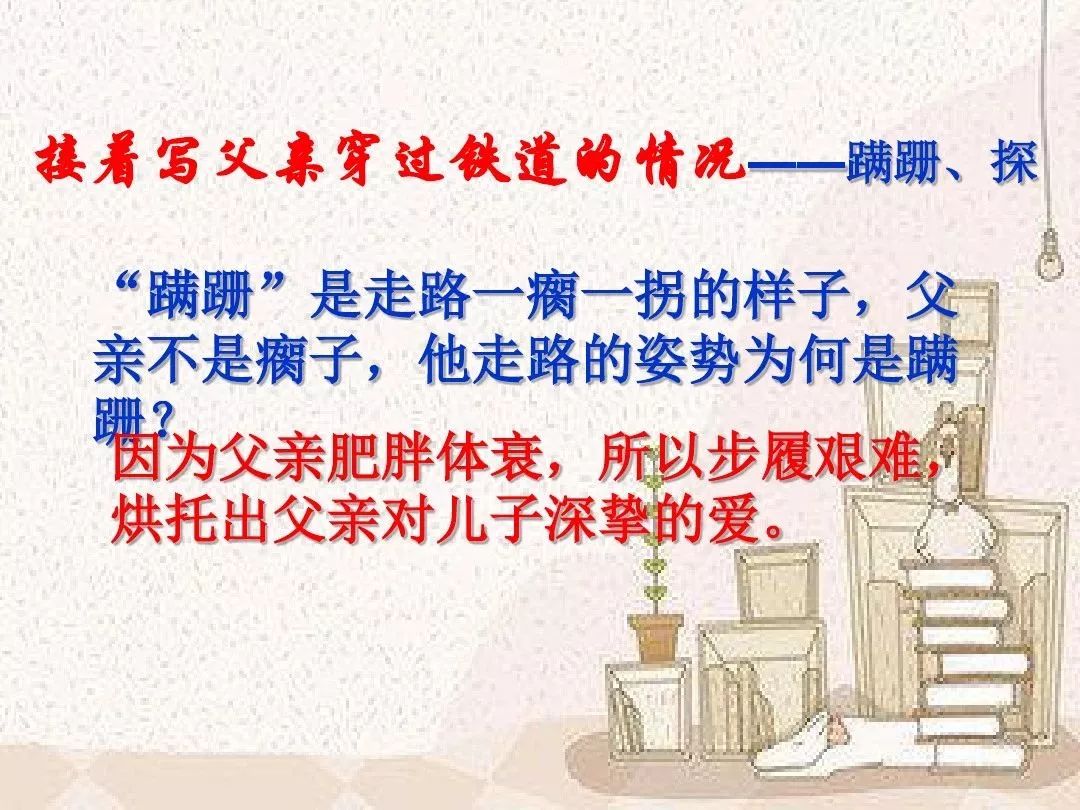 接着写父亲穿过铁道的情况——蹒跚、探

“蹒跚”是走路一瘸一拐的样子，父亲不是瘸子，他走路的姿势为何是蹒跚？

因为父亲肥胖体衰，所以步履艰难，烘托出父亲对儿子深挚的爱。